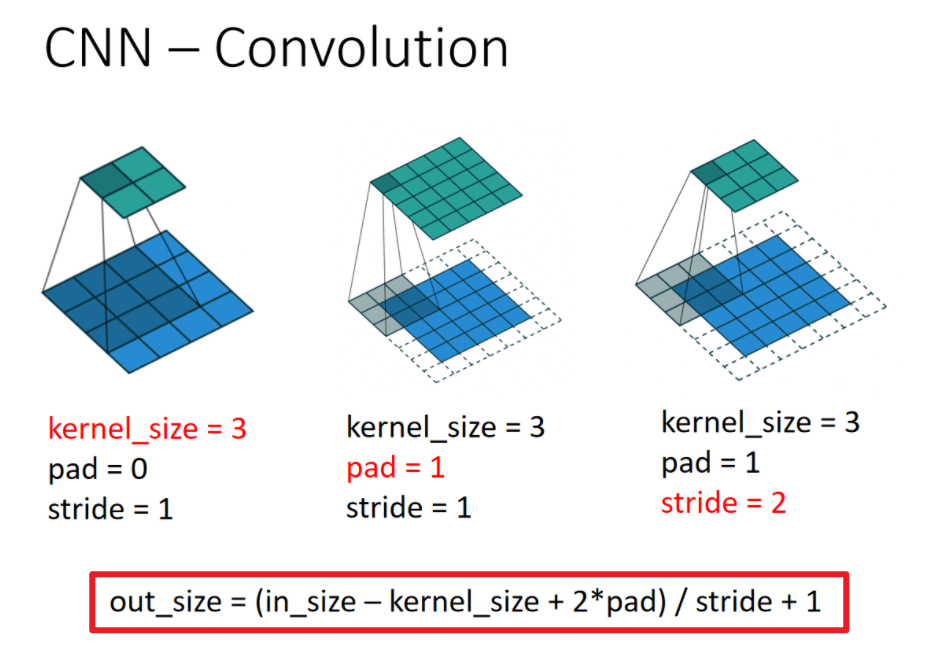 CNN – Convolution

kernel_size = 3
pad = 0
stride = 1

kernel_size = 3
pad = 1
stride = 1

kernel_size = 3
pad = 1
stride = 2

out_size = (in_size – kernel_size + 2*pad) / stride + 1